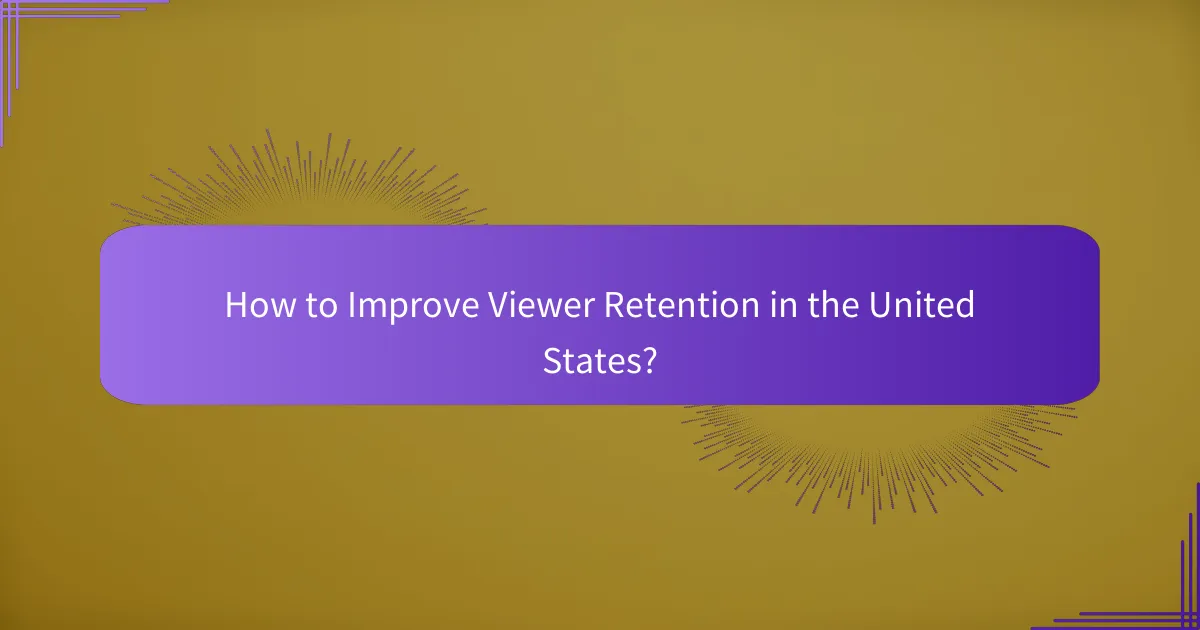 How to Improve Viewer Retention in the United States?